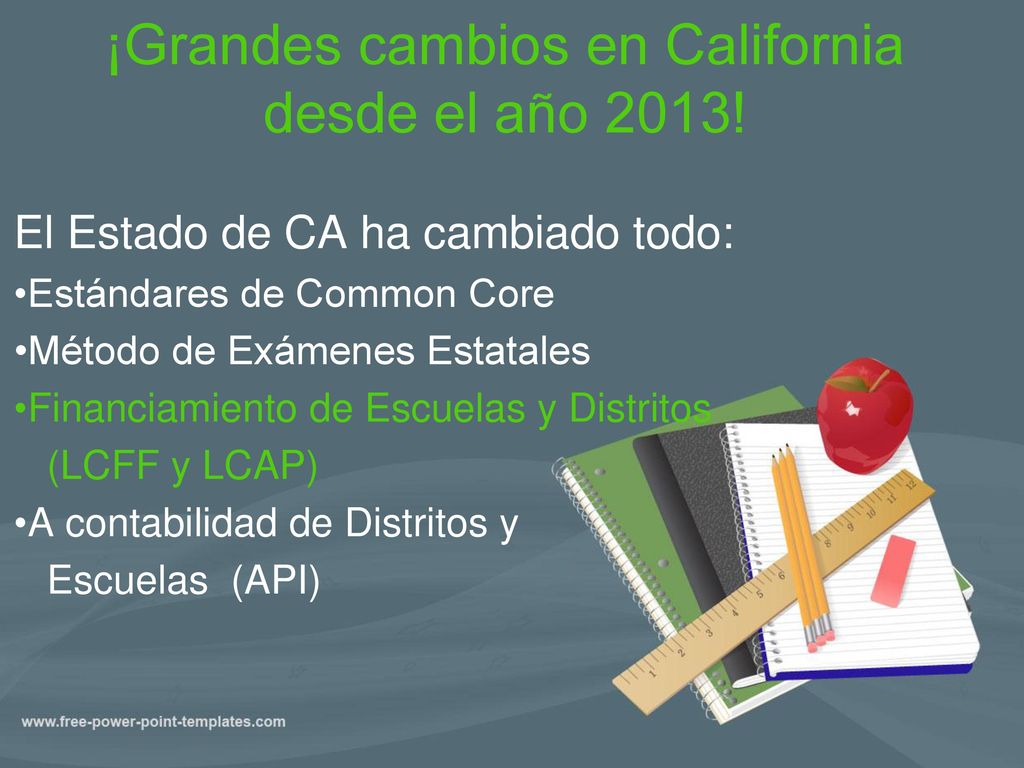 ¡Grandes cambios en California desde el año 2013!

El Estado de CA ha cambiado todo:
•Estándares de Common Core
•Método de Exámenes Estatales
•Financiamiento de Escuelas y Distritos (LCFF y LCAP)
•A contabilidad de Distritos y Escuelas (API)

1 2 3 4 5 6 7 8 9 10 11 12

www.free-power-point-templates.com